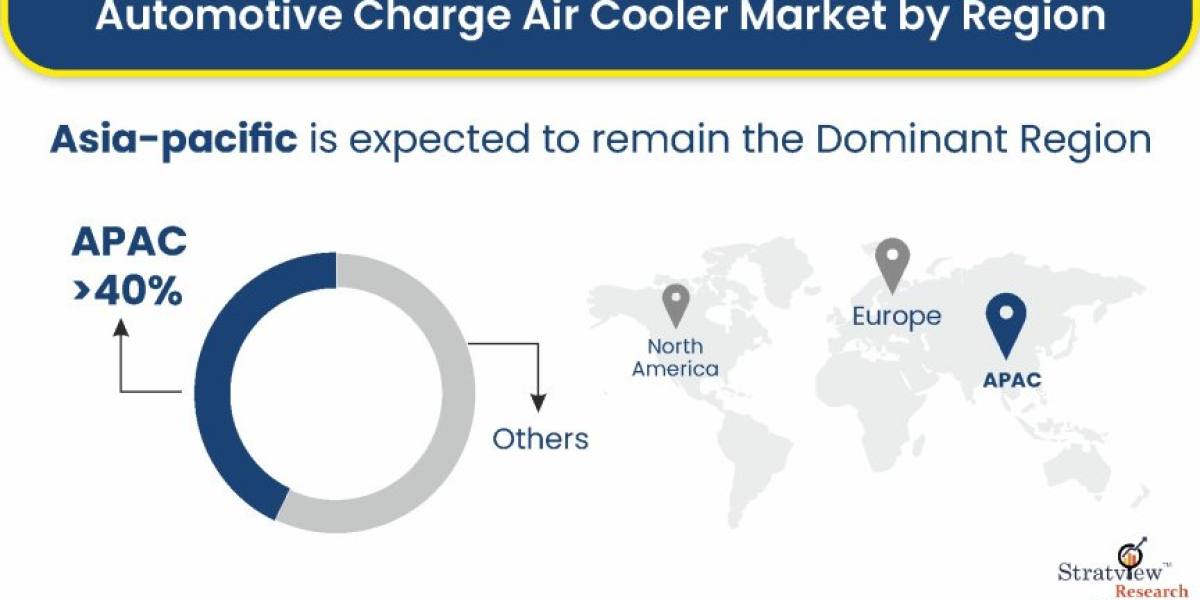 Automotive Charge Air Cooler Market by Region

Asia-pacific is expected to remain the Dominant Region

APAC
>40%

Others

North America

Europe

APAC

Stratview™
Research